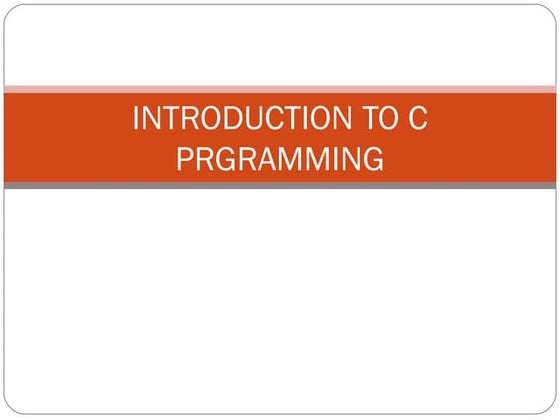 INTRODUCTION TO C PRGRAMMING